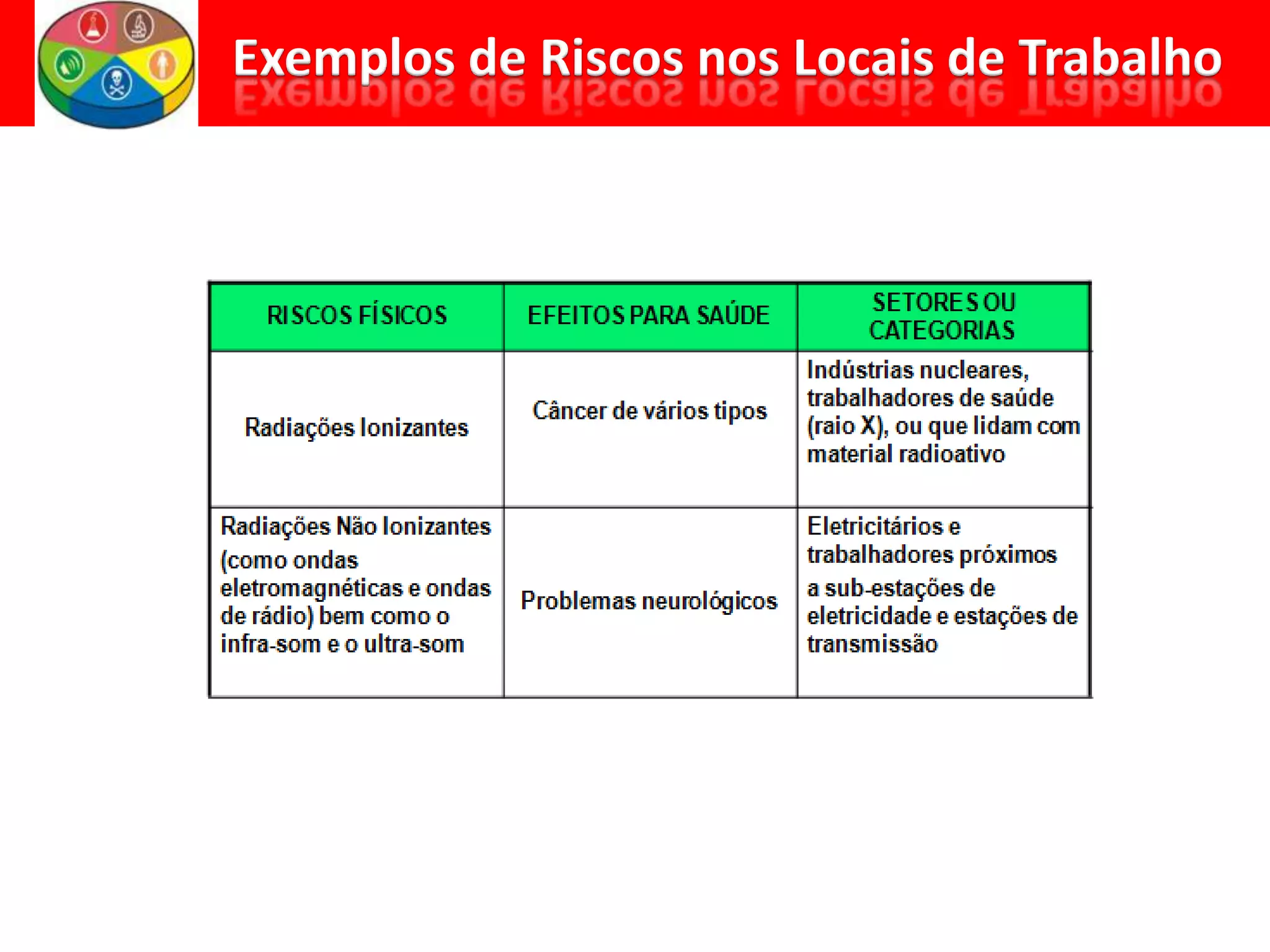 Exemplos de Riscos nos Locais de Trabalho

| RISCOS FÍSICOS | EFEITOS PARA SAÚDE | SETORES OU CATEGORIAS |
|---|---|---|
| Radiações Ionizantes | Câncer de vários tipos | Indústrias nucleares, trabalhadores de saúde (raio X), ou que lidam com material radioativo |
| Radiações Não Ionizantes (como ondas eletromagnéticas e ondas de rádio) bem como o infra-som e o ultra-som | Problemas neurológicos | Eletricitários e trabalhadores próximos a sub-estações de eletricidade e estações de transmissão |